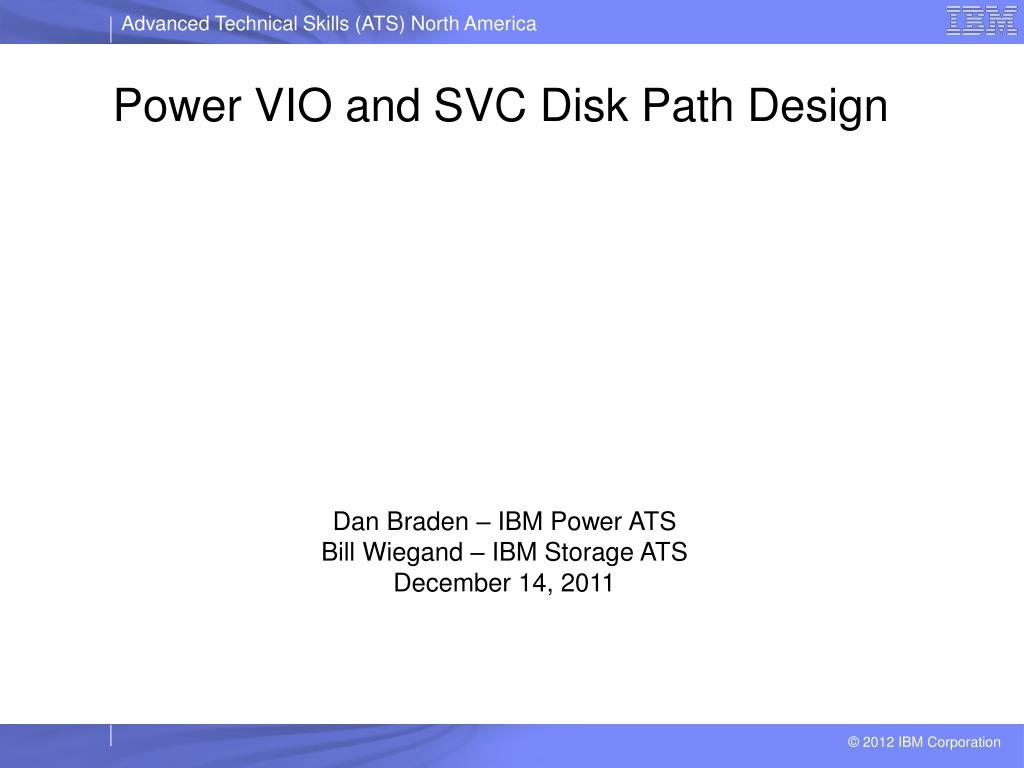 Advanced Technical Skills (ATS) North America

IBM

Power VIO and SVC Disk Path Design

Dan Braden – IBM Power ATS
Bill Wiegand – IBM Storage ATS
December 14, 2011

© 2012 IBM Corporation